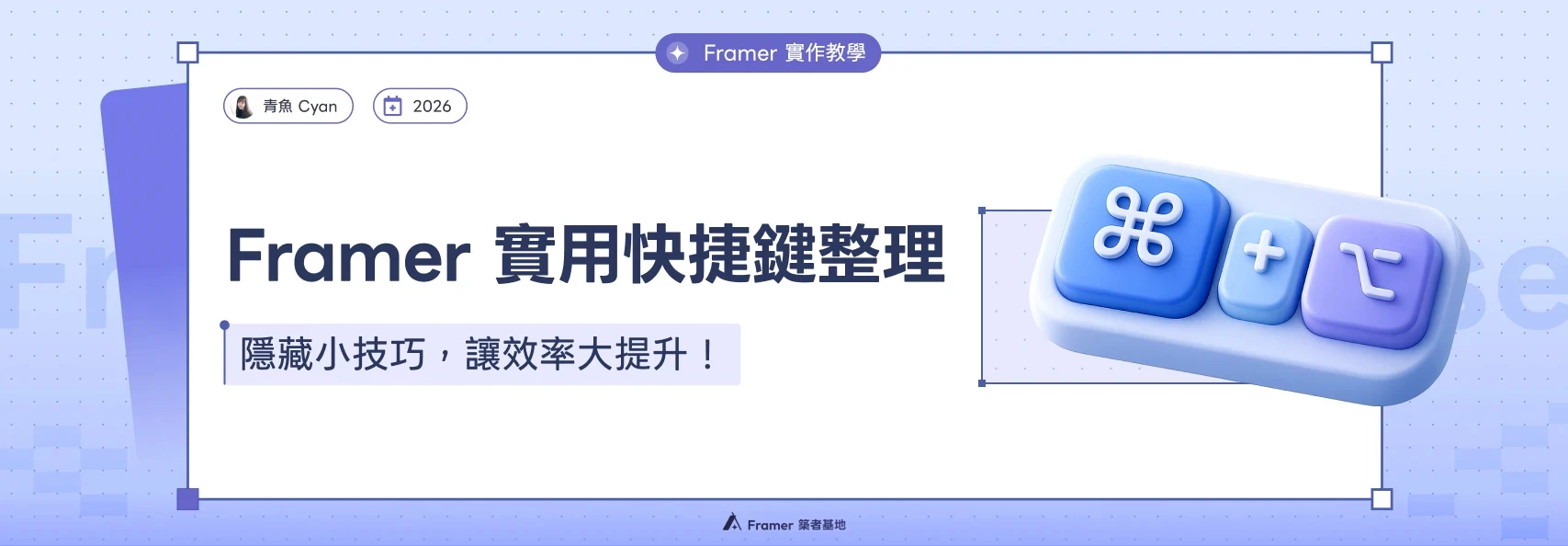 Framer 實作教學

青魚 Cyan

2026

Framer 實用快捷鍵整理

隱藏小技巧，讓效率大提升！

⌘ + ⌥

Framer 築者基地